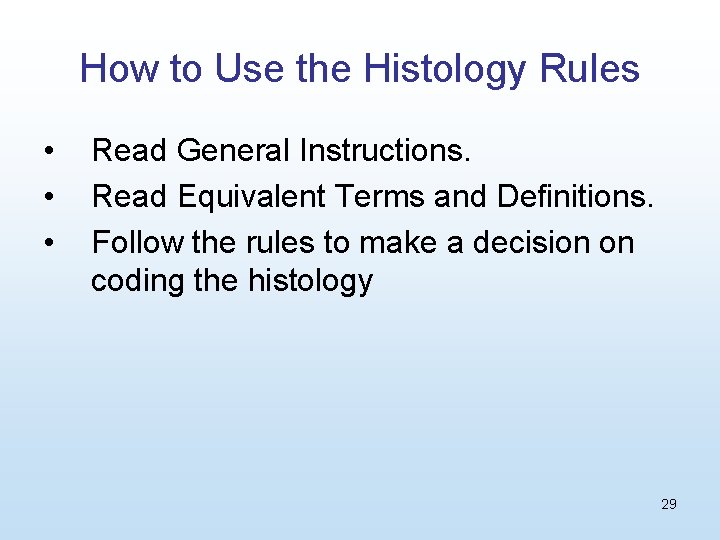 How to Use the Histology Rules

• Read General Instructions.
• Read Equivalent Terms and Definitions.
• Follow the rules to make a decision on coding the histology

29